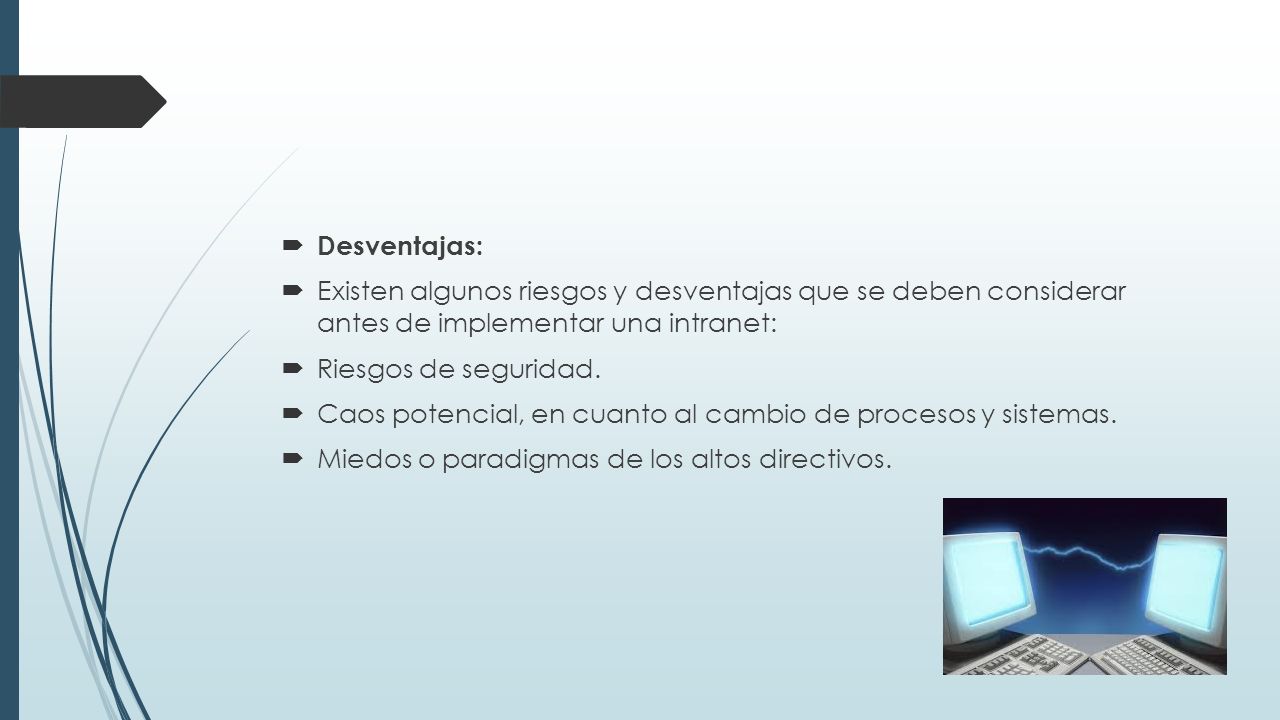 Desventajas:

Existen algunos riesgos y desventajas que se deben considerar antes de implementar una intranet:

Riesgos de seguridad.

Caos potencial, en cuanto al cambio de procesos y sistemas.

Miedos o paradigmas de los altos directivos.